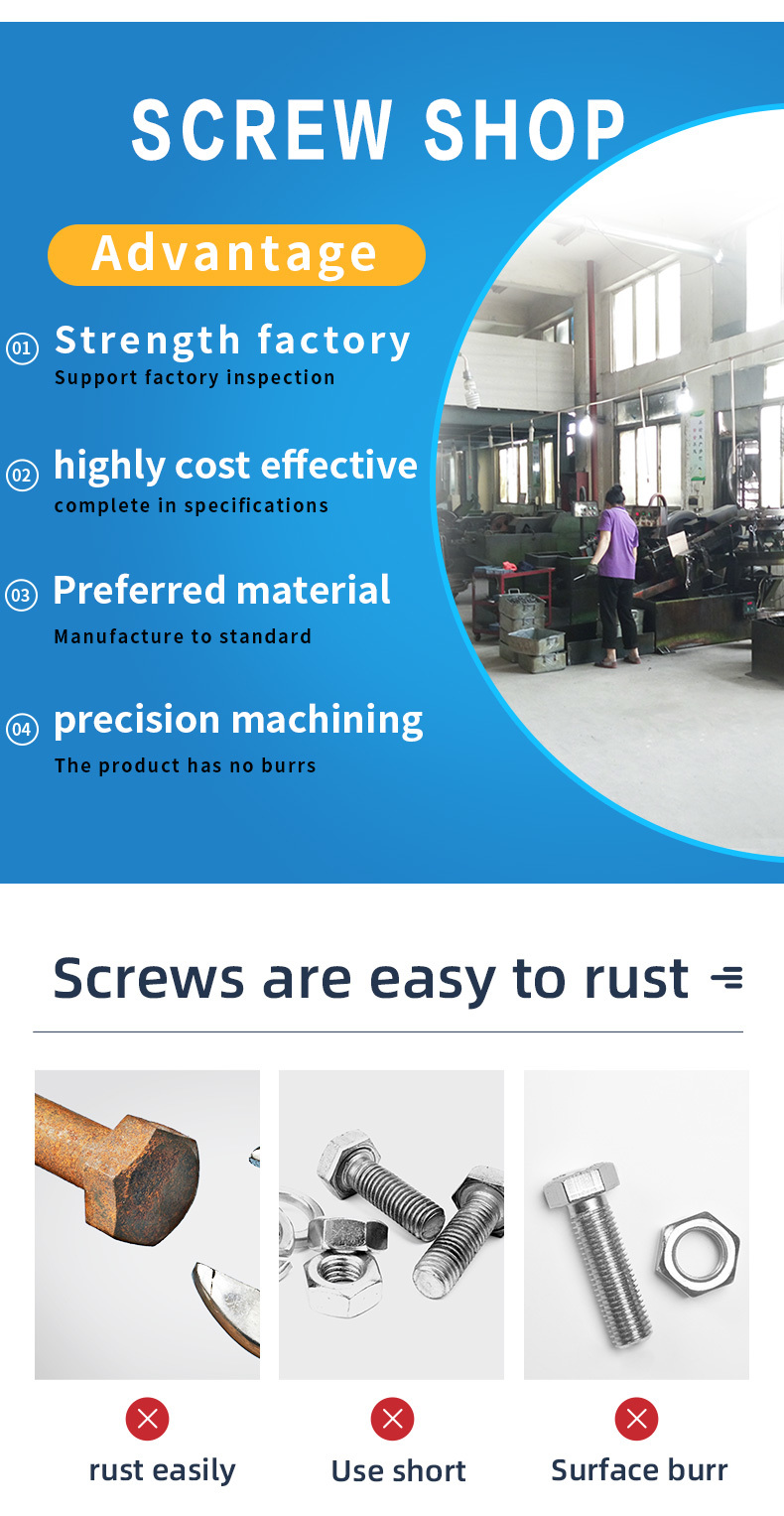 SCREW SHOP

Advantage

01 Strength factory
Support factory inspection

02 highly cost effective
complete in specifications

03 Preferred material
Manufacture to standard

04 precision machining
The product has no burrs

Screws are easy to rust

rust easily

Use short

Surface burr